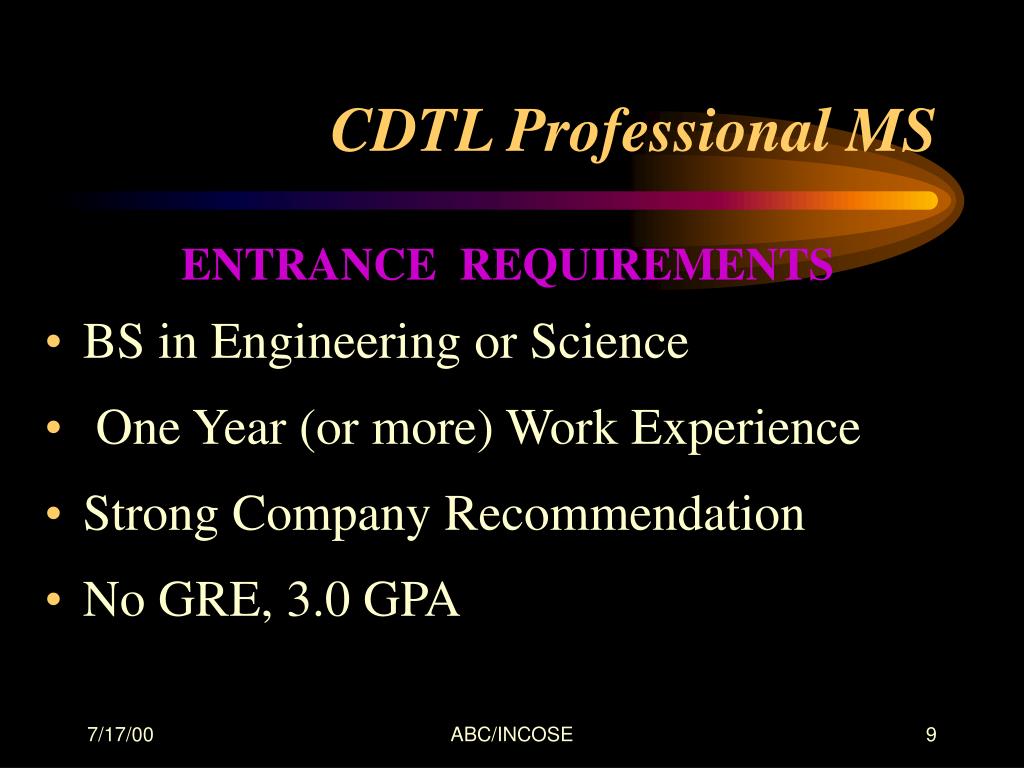 CDTL Professional MS

ENTRANCE REQUIREMENTS

• BS in Engineering or Science
• One Year (or more) Work Experience
• Strong Company Recommendation
• No GRE, 3.0 GPA

7/17/00
ABC/INCOSE
9